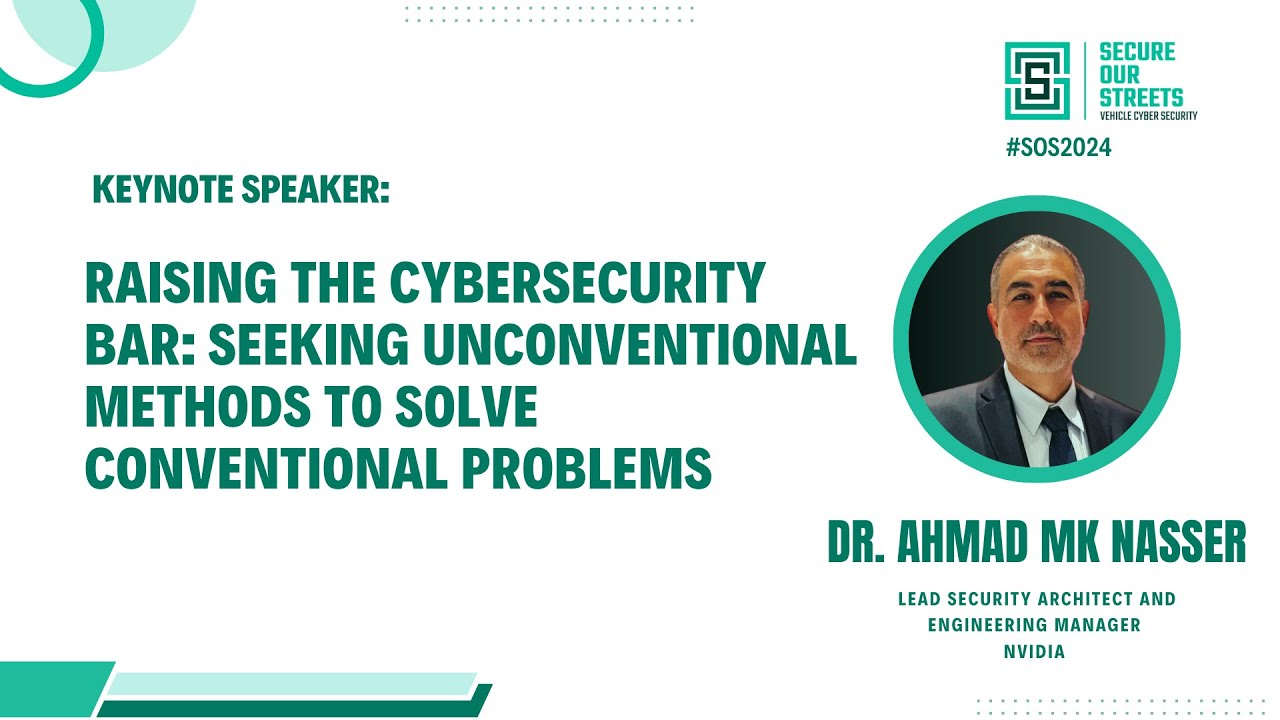 SECURE OUR STREETS
VEHICLE CYBER SECURITY
#SOS2024

KEYNOTE SPEAKER:

RAISING THE CYBERSECURITY BAR: SEEKING UNCONVENTIONAL METHODS TO SOLVE CONVENTIONAL PROBLEMS

DR. AHMAD MK NASSER

LEAD SECURITY ARCHITECT AND ENGINEERING MANAGER
NVIDIA